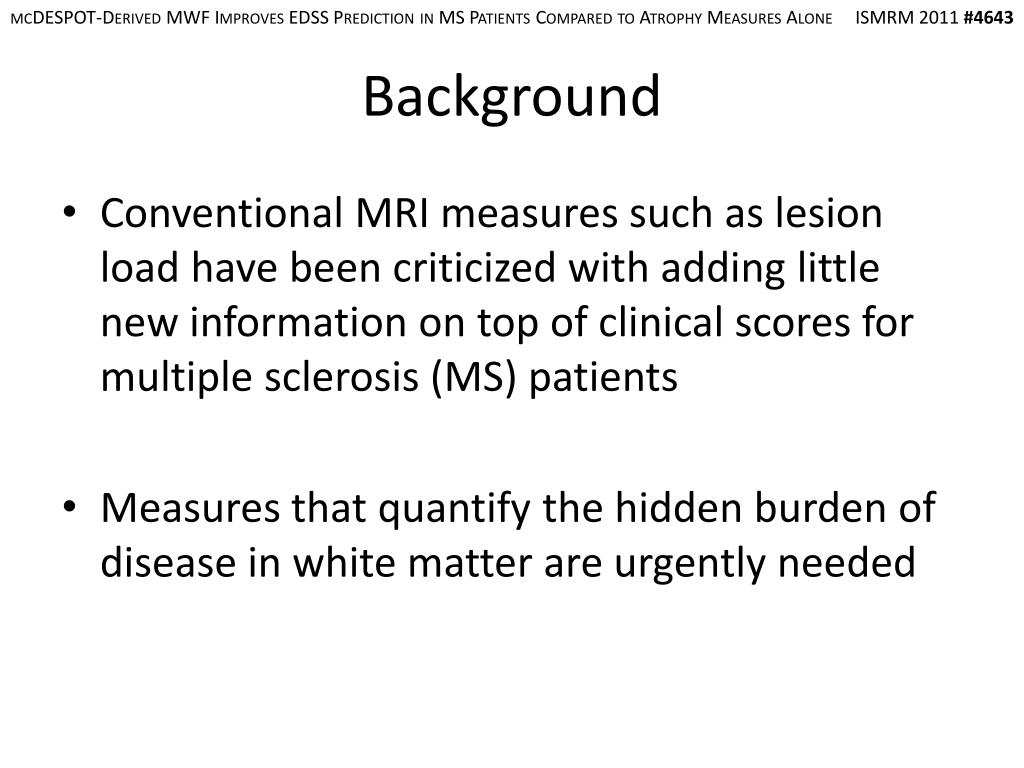 mcDESPOT-Derived MWF Improves EDSS Prediction in MS Patients Compared to Atrophy Measures Alone ISMRM 2011 #4643

Background

• Conventional MRI measures such as lesion load have been criticized with adding little new information on top of clinical scores for multiple sclerosis (MS) patients

• Measures that quantify the hidden burden of disease in white matter are urgently needed